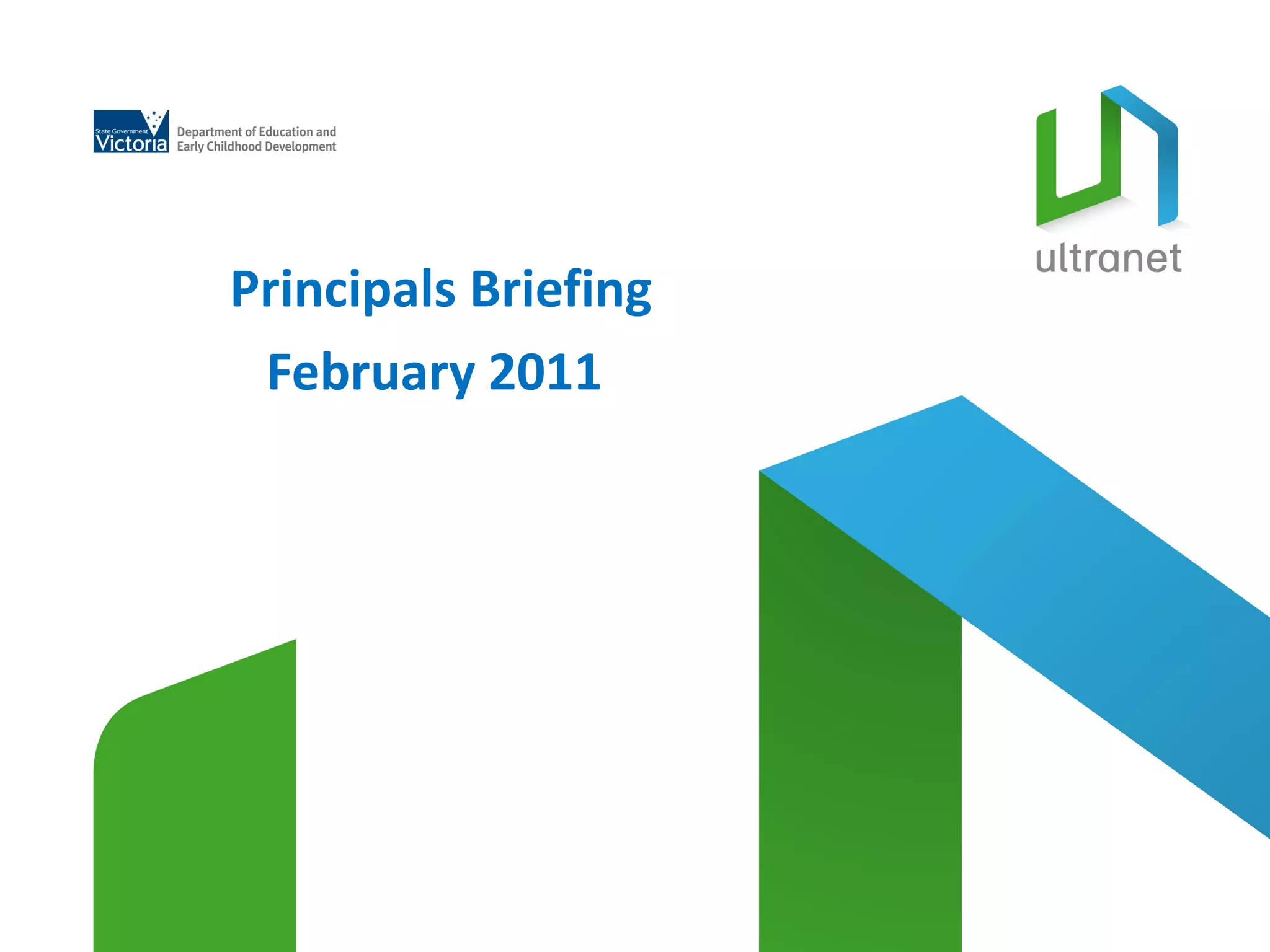 State Government Victoria

Department of Education and Early Childhood Development

ultranet

Principals Briefing

February 2011